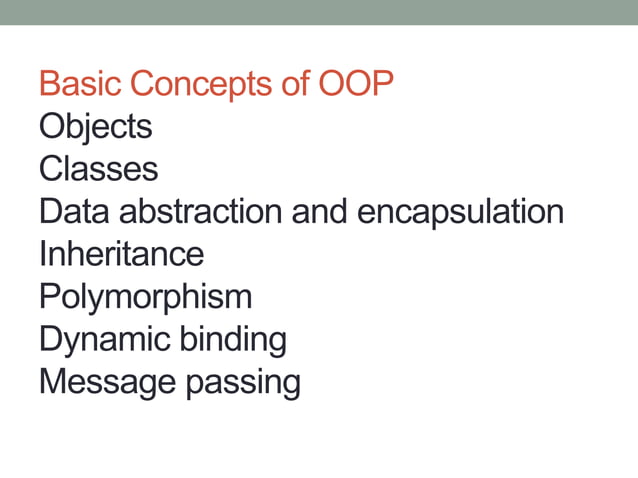 Basic Concepts of OOP
Objects
Classes
Data abstraction and encapsulation
Inheritance
Polymorphism
Dynamic binding
Message passing